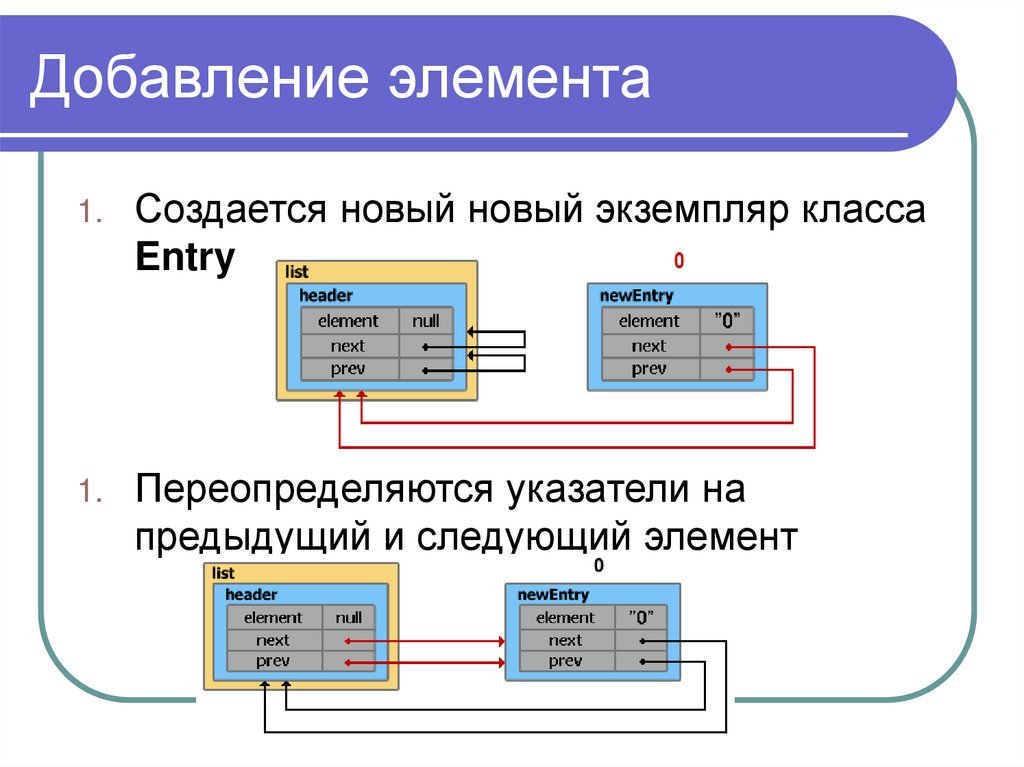 Добавление элемента

1. Создается новый новый экземпляр класса **Entry**

list
header
| element | null |
|---|---|
| next | |
| prev | |

0
newEntry
| element | "0" |
|---|---|
| next | |
| prev | |

1. Переопределяются указатели на предыдущий и следующий элемент

list
header
| element | null |
|---|---|
| next | |
| prev | |

0
newEntry
| element | "0" |
|---|---|
| next | |
| prev | |